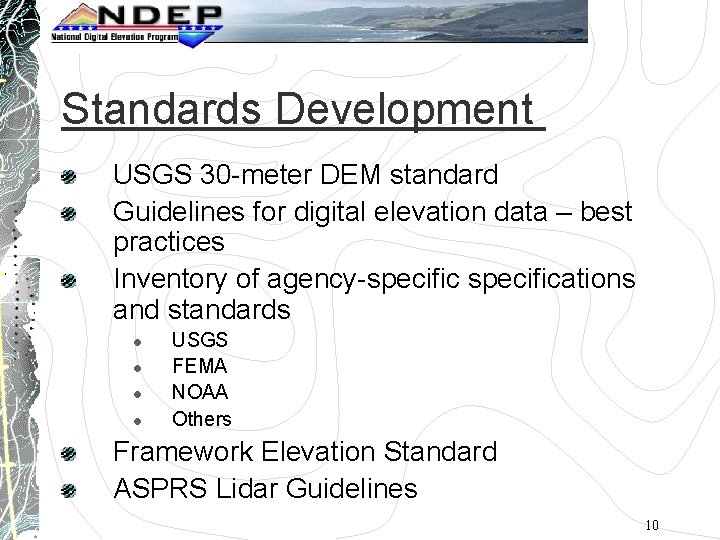 NDEP
National Digital Elevation Program

Standards Development

USGS 30-meter DEM standard

Guidelines for digital elevation data – best practices

Inventory of agency-specific specifications and standards

USGS

FEMA

NOAA

Others

Framework Elevation Standard

ASPRS Lidar Guidelines

10